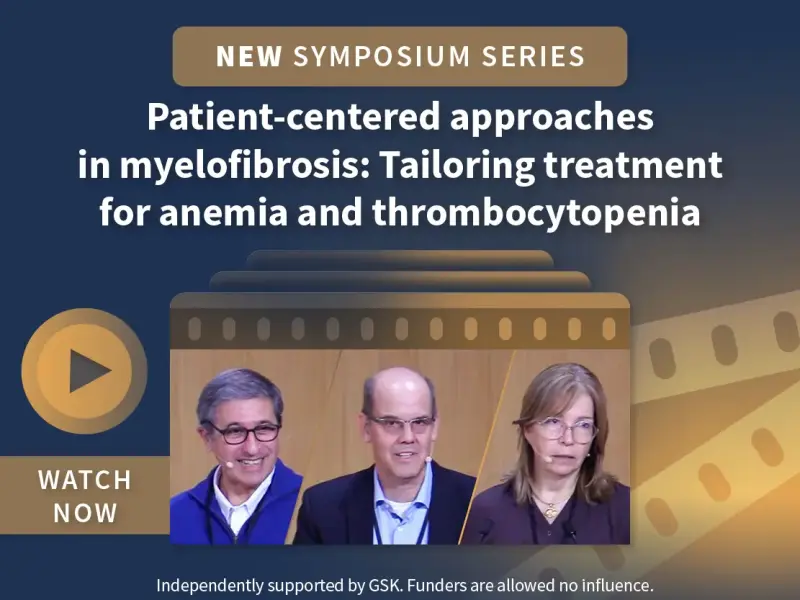 NEW SYMPOSIUM SERIES

Patient-centered approaches in myelofibrosis: Tailoring treatment for anemia and thrombocytopenia

WATCH NOW

Independently supported by GSK. Funders are allowed no influence.